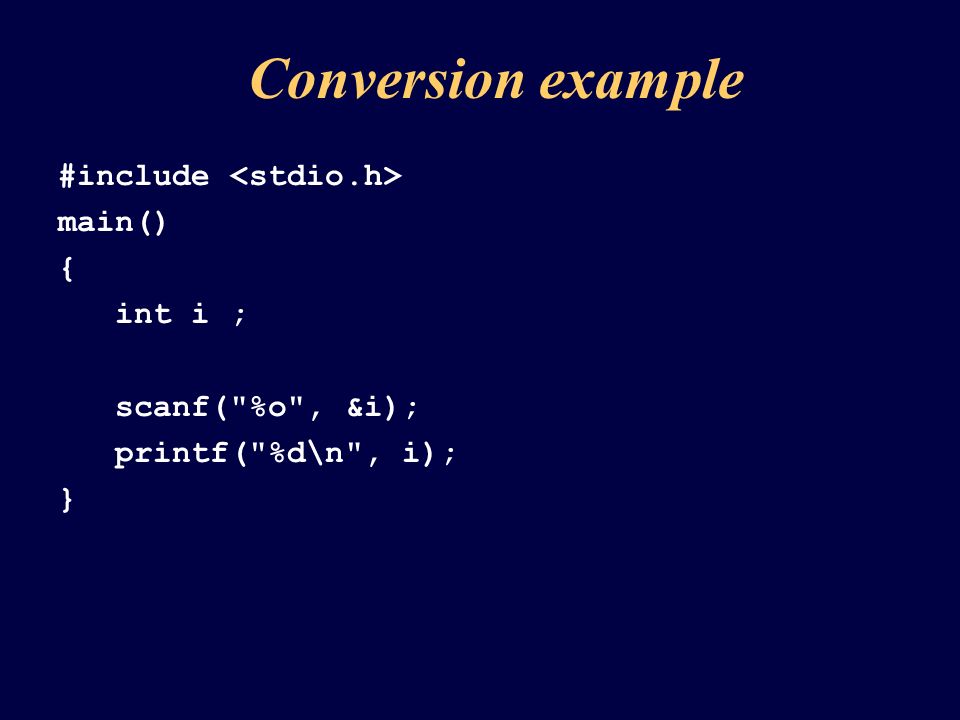 Conversion example

#include <stdio.h>
main()
{
   int i ;

   scanf("%o", &i);
   printf("%d\n", i);
}